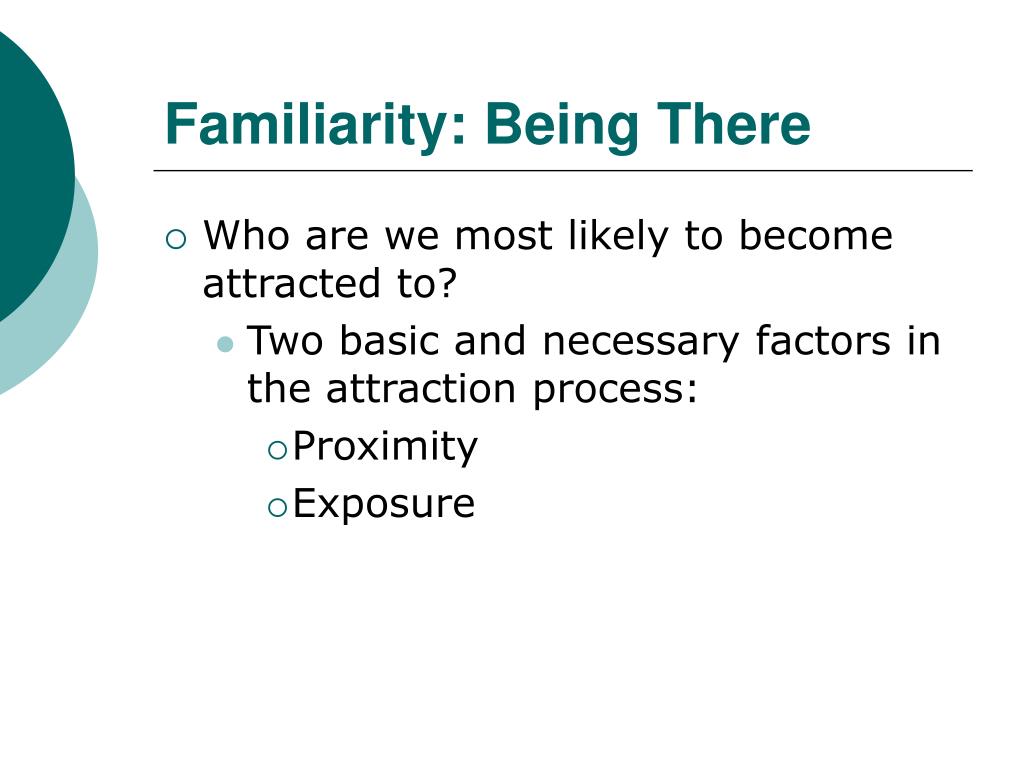 Familiarity: Being There

Who are we most likely to become attracted to?

Two basic and necessary factors in the attraction process:

Proximity

Exposure